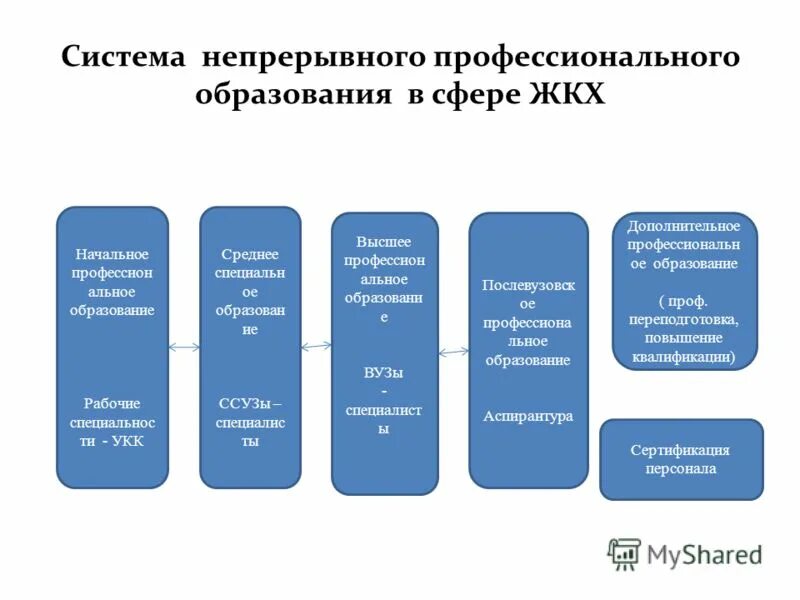 Система непрерывного профессионального образования в сфере ЖКХ

Начальное профессиональное образование

Рабочие специальности - УКК

Среднее специальное образование

ССУЗы – специалисты

Высшее профессиональное образование

ВУЗы - специалисты

Послевузовское профессиональное образование

Аспирантура

Дополнительное профессиональное образование

( проф. переподготовка, повышение квалификации)

Сертификация персонала

MyShared